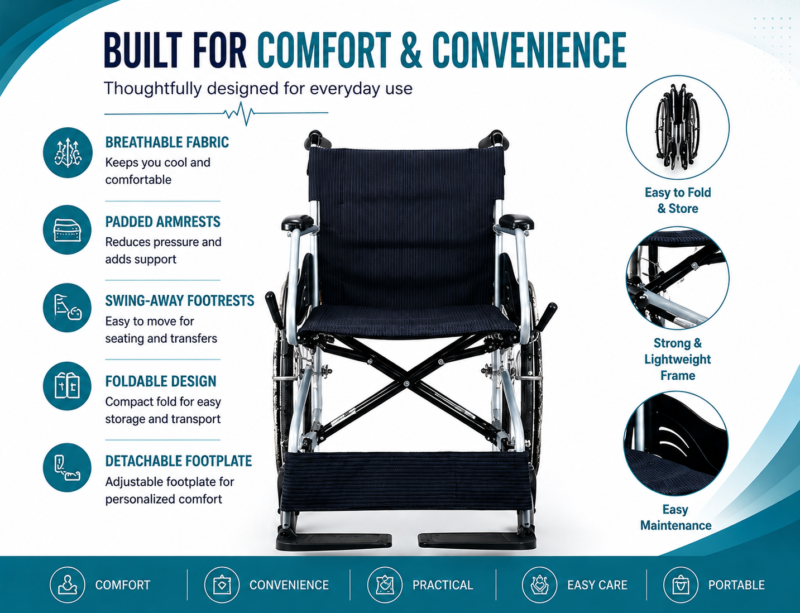 BUILT FOR COMFORT & CONVENIENCE
Thoughtfully designed for everyday use

BREATHABLE FABRIC
Keeps you cool and comfortable

PADDED ARMRESTS
Reduces pressure and adds support

SWING-AWAY FOOTRESTS
Easy to move for seating and transfers

FOLDABLE DESIGN
Compact fold for easy storage and transport

DETACHABLE FOOTPLATE
Adjustable footplate for personalized comfort

Easy to Fold & Store

Strong & Lightweight Frame

Easy Maintenance

COMFORT
CONVENIENCE
PRACTICAL
EASY CARE
PORTABLE